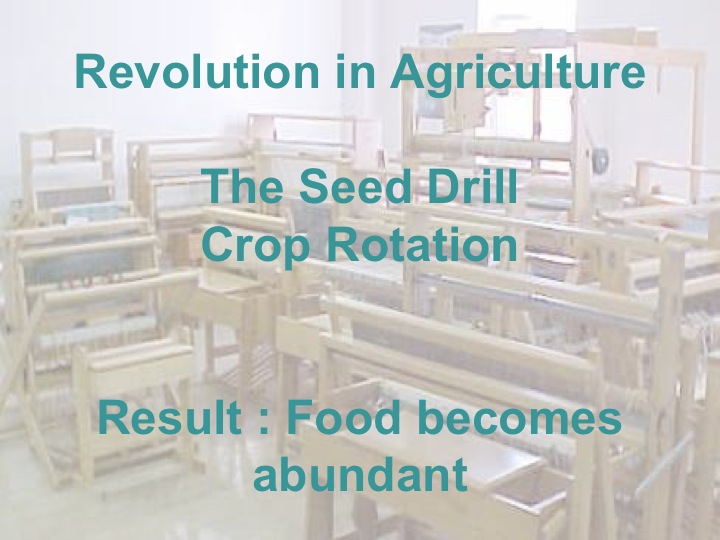 Revolution in Agriculture

The Seed Drill
Crop Rotation

Result : Food becomes abundant